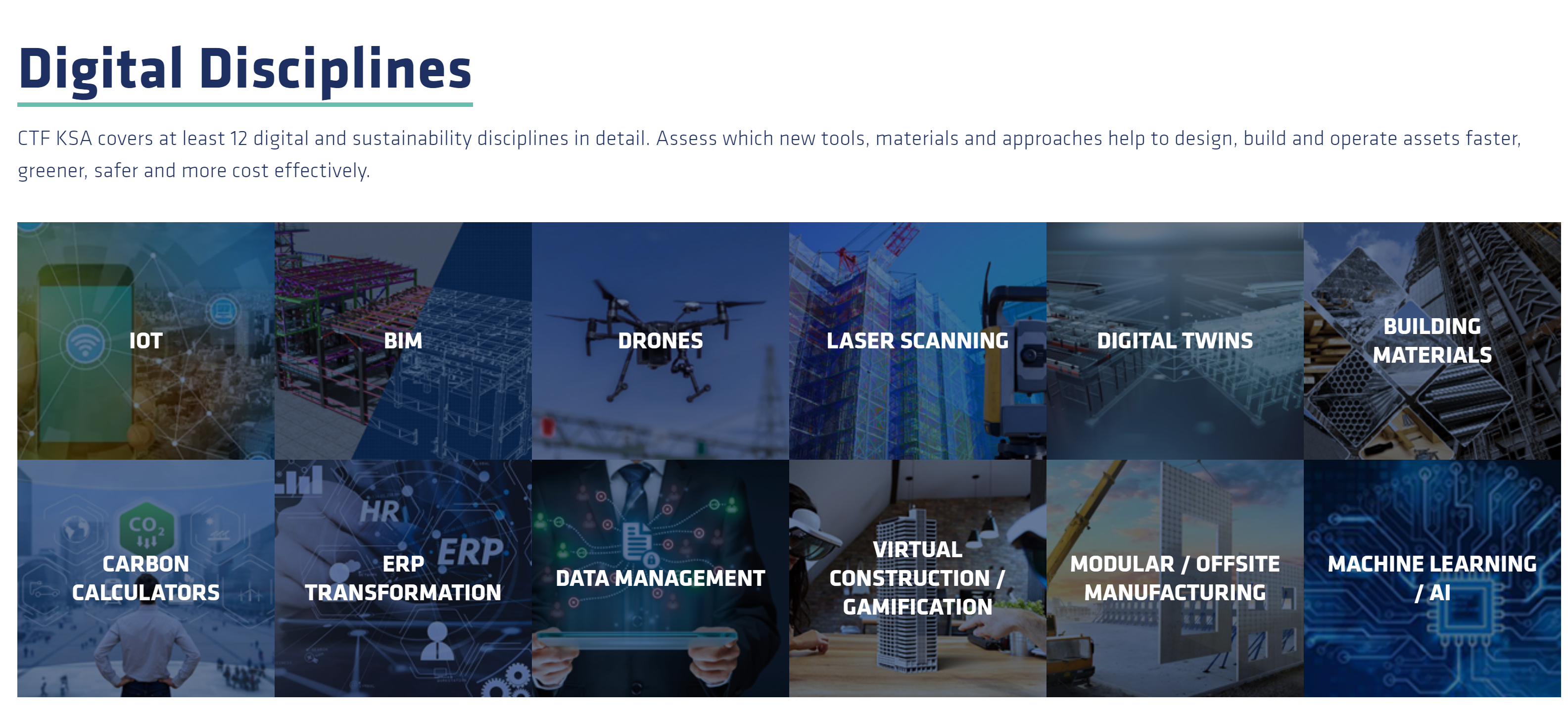 Digital Disciplines

CTF KSA covers at least 12 digital and sustainability disciplines in detail. Assess which new tools, materials and approaches help to design, build and operate assets faster, greener, safer and more cost effectively.

IOT

BIM

DRONES

LASER SCANNING

DIGITAL TWINS

BUILDING MATERIALS

$CO_2$

CARBON CALCULATORS

HR

ERP

ERP TRANSFORMATION

DATA MANAGEMENT

VIRTUAL CONSTRUCTION / GAMIFICATION

MODULAR / OFFSITE MANUFACTURING

MACHINE LEARNING / AI